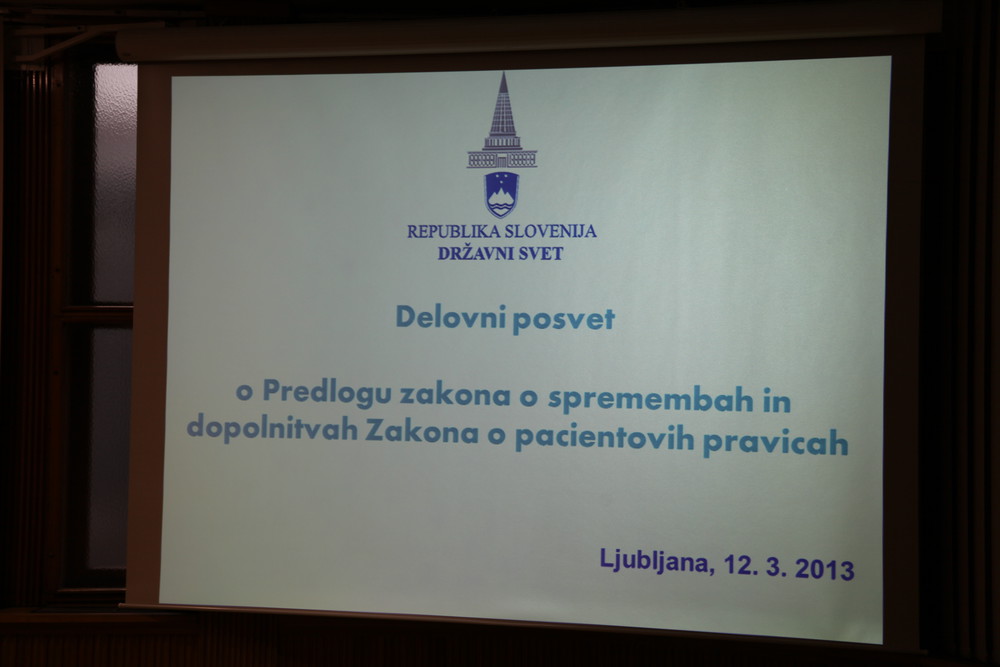 REPUBLIKA SLOVENIJA
DRŽAVNI SVET

Delovni posvet

o Predlogu zakona o spremembah in dopolnitvah Zakona o pacientovih pravicah

Ljubljana, 12. 3. 2013